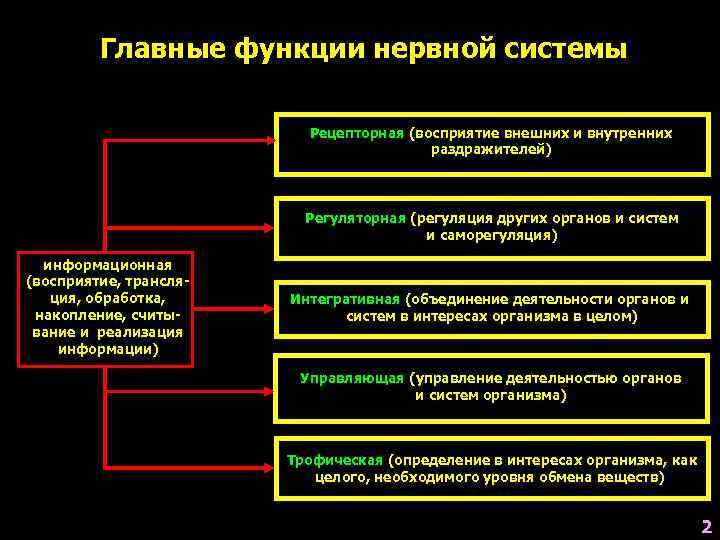 Главные функции нервной системы

информационная (восприятие, трансляция, обработка, накопление, считывание и реализация информации)

Рецепторная (восприятие внешних и внутренних раздражителей)

Регуляторная (регуляция других органов и систем и саморегуляция)

Интегративная (объединение деятельности органов и систем в интересах организма в целом)

Управляющая (управление деятельностью органов и систем организма)

Трофическая (определение в интересах организма, как целого, необходимого уровня обмена веществ)

2